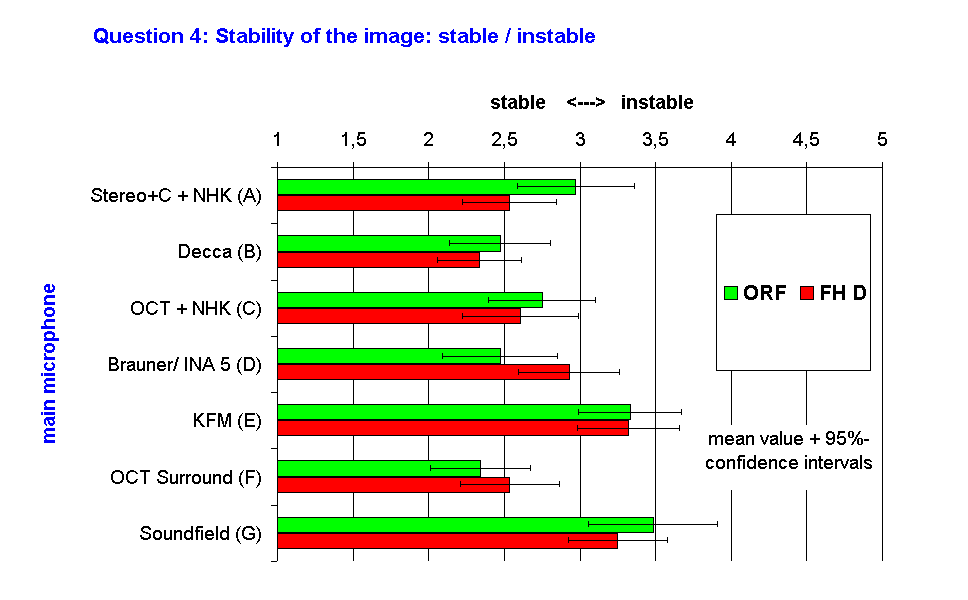 Question 4: Stability of the image: stable / instable

stable <---> instable

1 1,5 2 2,5 3 3,5 4 4,5 5

main microphone

Stereo+C + NHK (A)

Decca (B)

OCT + NHK (C)

Brauner/ INA 5 (D)

KFM (E)

OCT Surround (F)

Soundfield (G)

ORF FH D

mean value + 95%-confidence intervals